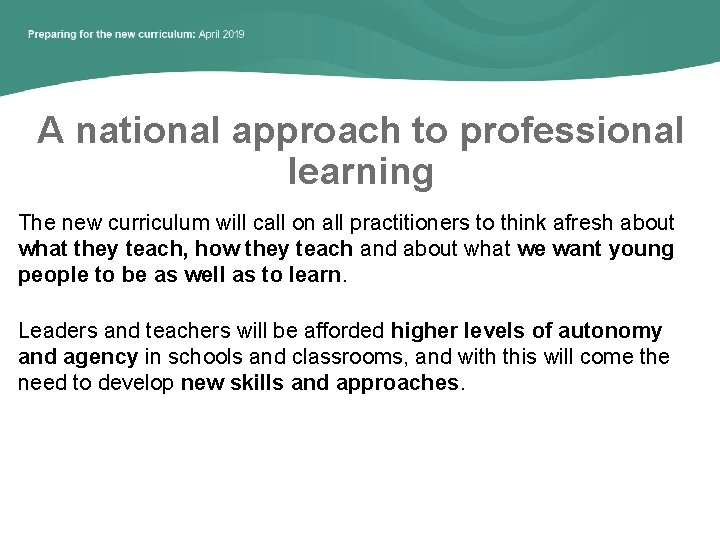 Preparing for the new curriculum: April 2019

A national approach to professional learning

The new curriculum will call on all practitioners to think afresh about what they teach, how they teach and about what we want young people to be as well as to learn.

Leaders and teachers will be afforded higher levels of autonomy and agency in schools and classrooms, and with this will come the need to develop new skills and approaches.